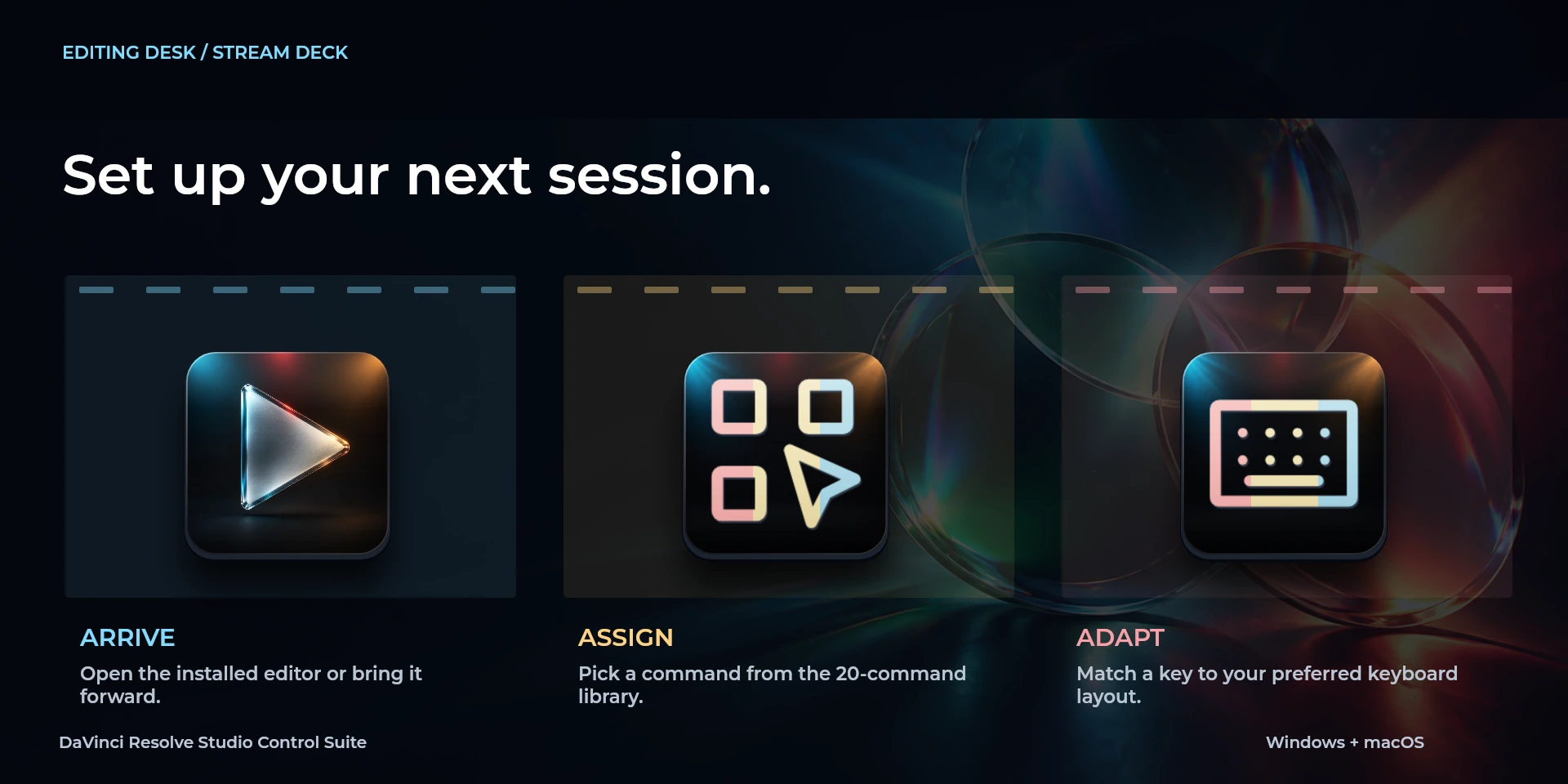 EDITING DESK / STREAM DECK

Set up your next session.

ARRIVE

Open the installed editor or bring it forward.

ASSIGN

Pick a command from the 20-command library.

ADAPT

Match a key to your preferred keyboard layout.

DaVinci Resolve Studio Control Suite

Windows + macOS